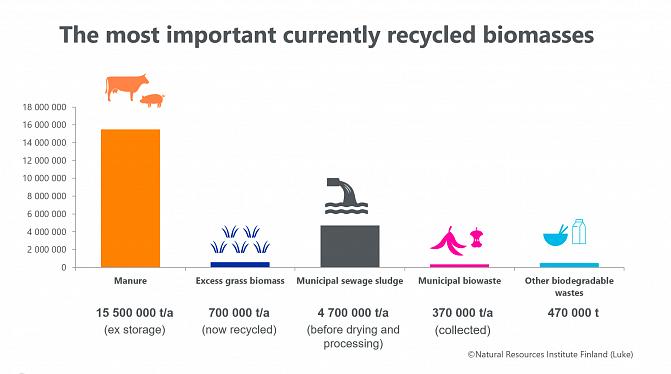 The most important currently recycled biomasses

18 000 000
16 000 000
14 000 000
12 000 000
10 000 000
8 000 000
6 000 000
4 000 000
2 000 000
0

Manure
Excess grass biomass
Municipal sewage sludge
Municipal biowaste
Other biodegradable wastes

15 500 000 t/a
(ex storage)

700 000 t/a
(now recycled)

4 700 000 t/a
(before drying and processing)

370 000 t/a
(collected)

470 000 t

©Natural Resources Institute Finland (Luke)